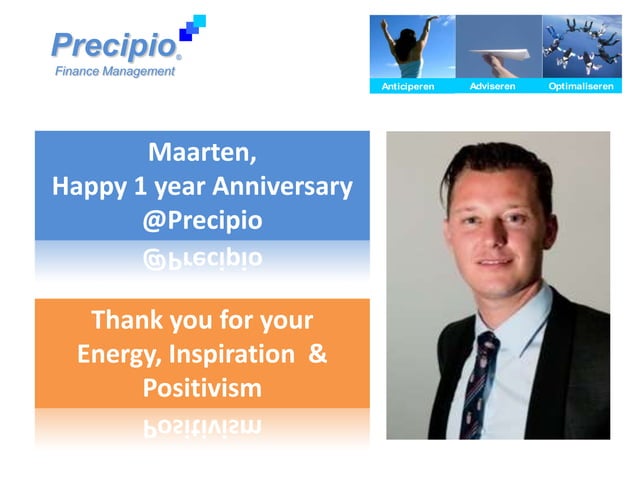 Precipio®
Finance Management

Anticiperen Adviseren Optimaliseren

Maarten,
Happy 1 year Anniversary
@Precipio

Thank you for your
Energy, Inspiration &
Positivism